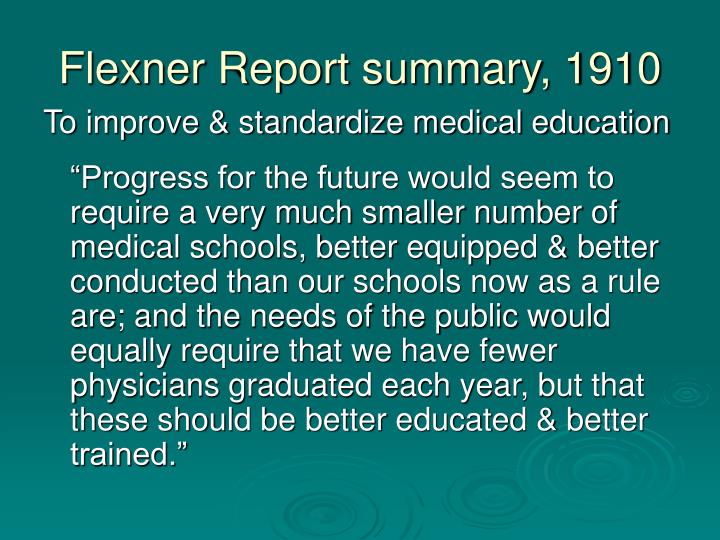 Flexner Report summary, 1910

To improve & standardize medical education

“Progress for the future would seem to require a very much smaller number of medical schools, better equipped & better conducted than our schools now as a rule are; and the needs of the public would equally require that we have fewer physicians graduated each year, but that these should be better educated & better trained.”